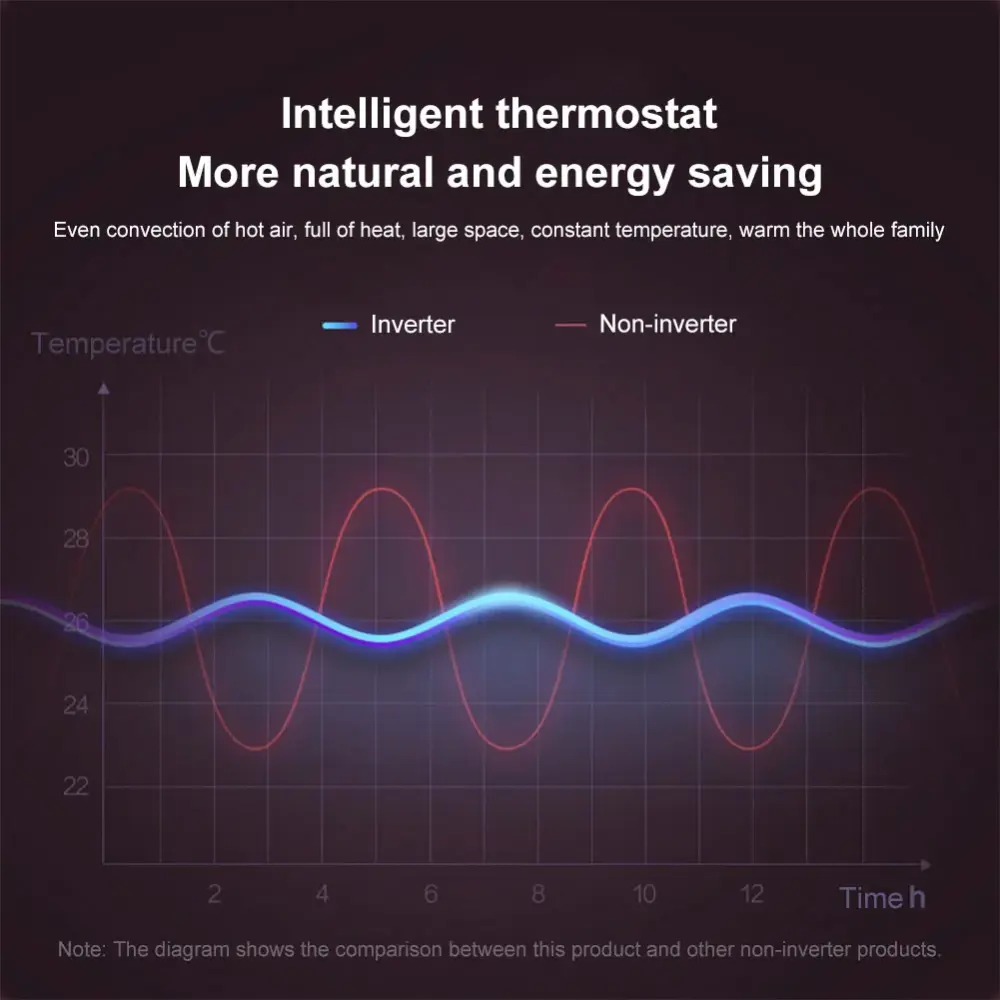 Intelligent thermostat
More natural and energy saving

Even convection of hot air, full of heat, large space, constant temperature, warm the whole family

Inverter
Non-inverter

Temperature℃

30
28
26
24
22

2
4
6
8
10
12
Time h

Note: The diagram shows the comparison between this product and other non-inverter products.